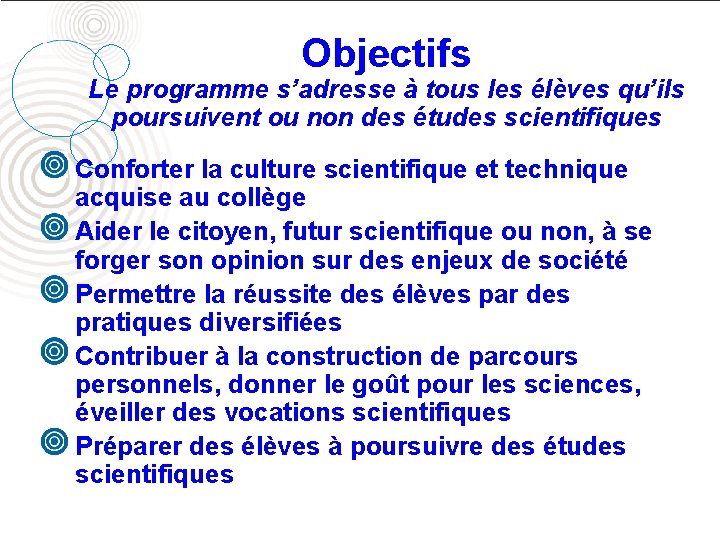 Objectifs
Le programme s'adresse à tous les élèves qu'ils poursuivent ou non des études scientifiques

Conforter la culture scientifique et technique acquise au collège

Aider le citoyen, futur scientifique ou non, à se forger son opinion sur des enjeux de société

Permettre la réussite des élèves par des pratiques diversifiées

Contribuer à la construction de parcours personnels, donner le goût pour les sciences, éveiller des vocations scientifiques

Préparer des élèves à poursuivre des études scientifiques